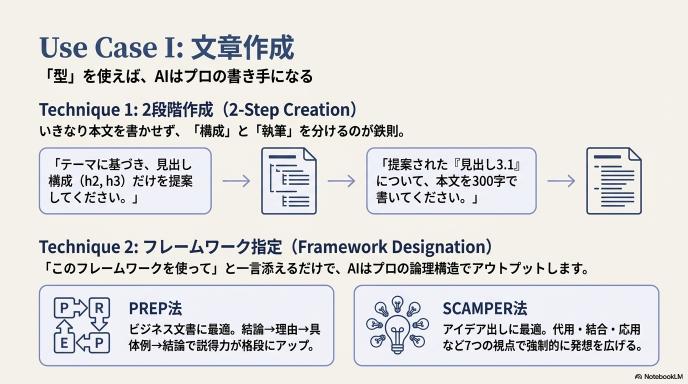 Use Case I: 文章作成
「型」を使えば、AIはプロの書き手になる

Technique 1: 2段階作成（2-Step Creation）
いきなり本文を書かせず、「構成」と「執筆」を分けるのが鉄則。

「テーマに基づき、見出し構成（h2, h3）だけを提案してください。」

「提案された『見出し3.1』について、本文を300字で書いてください。」

Technique 2: フレームワーク指定（Framework Designation）
「このフレームワークを使って」と一言添えるだけで、AIはプロの論理構造でアウトプットします。

P R E P

PREP法
ビジネス文書に最適。結論→理由→具体例→結論で説得力が格段にアップ。

SCAMPER法
アイデア出しに最適。代用・結合・応用など7つの視点で強制的に発想を広げる。

NotebookLM